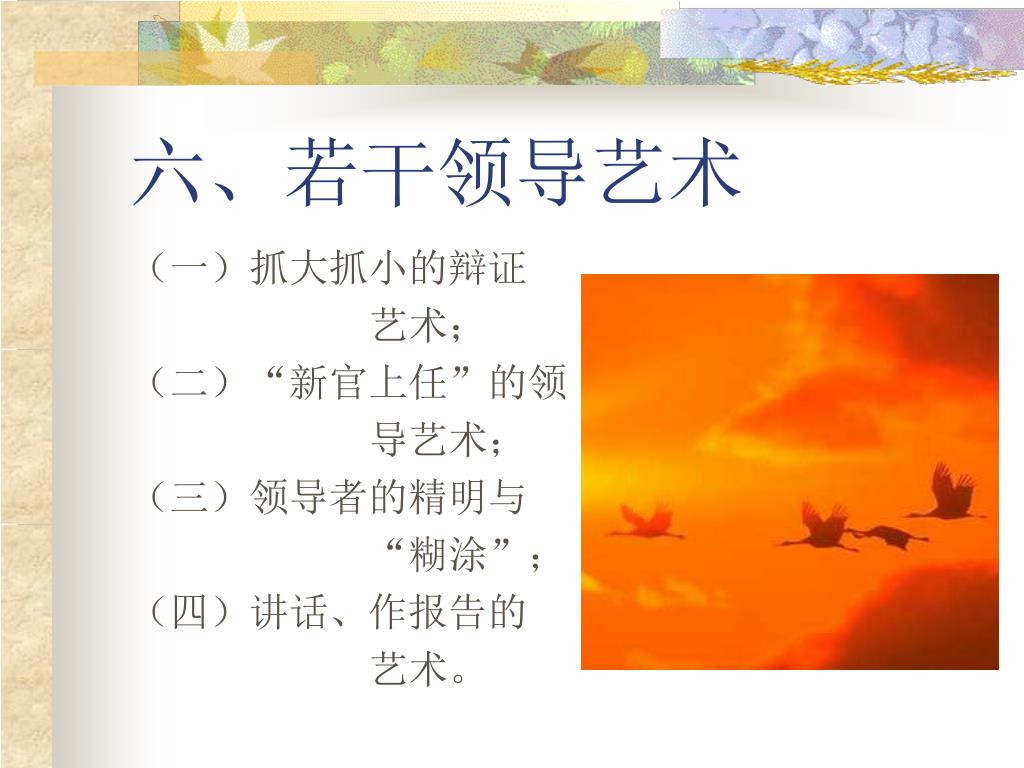 六、若干领导艺术

（一）抓大抓小的辩证艺术；

（二）“新官上任”的领导艺术；

（三）领导者的精明与“糊涂”；

（四）讲话、作报告的艺术。